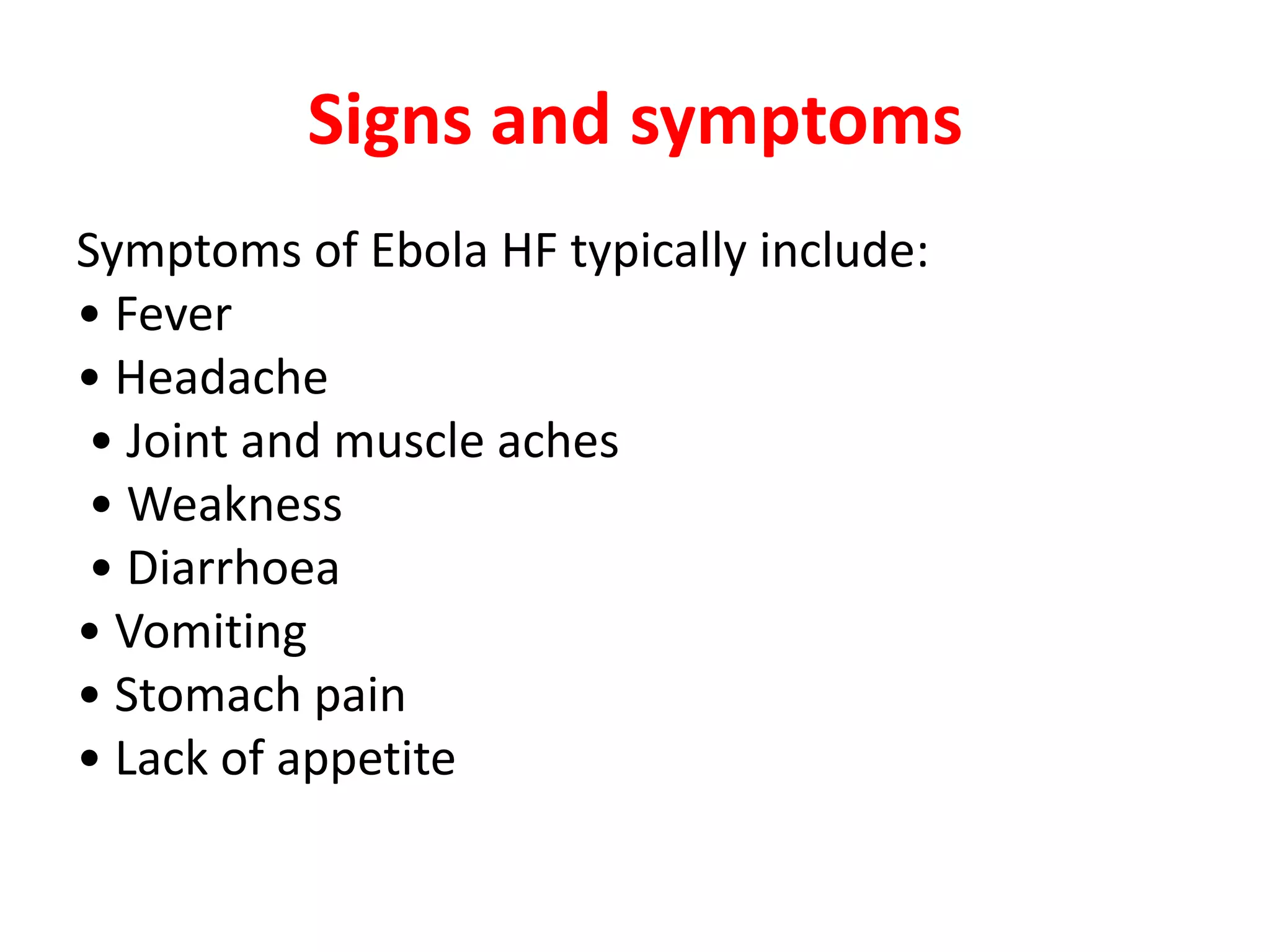 Signs and symptoms

Symptoms of Ebola HF typically include:
• Fever
• Headache
• Joint and muscle aches
• Weakness
• Diarrhoea
• Vomiting
• Stomach pain
• Lack of appetite